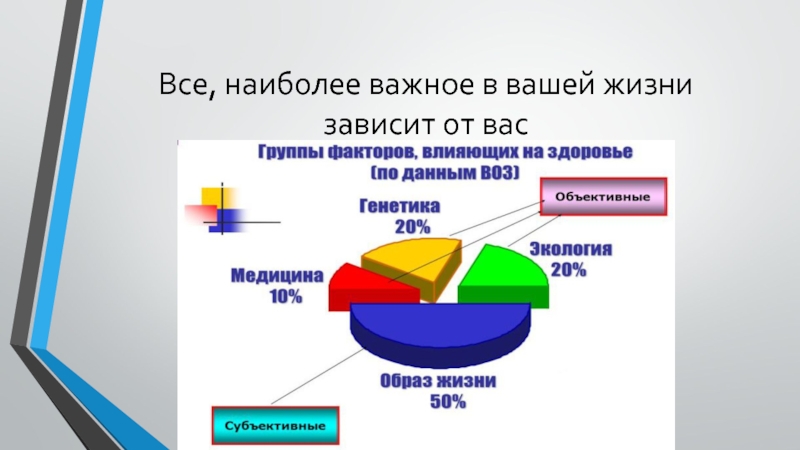 Все, наиболее важное в вашей жизни зависит от вас

Группы факторов, влияющих на здоровье (по данным ВОЗ)

Объективные

Генетика 20%

Экология 20%

Медицина 10%

Образ жизни 50%

Субъективные